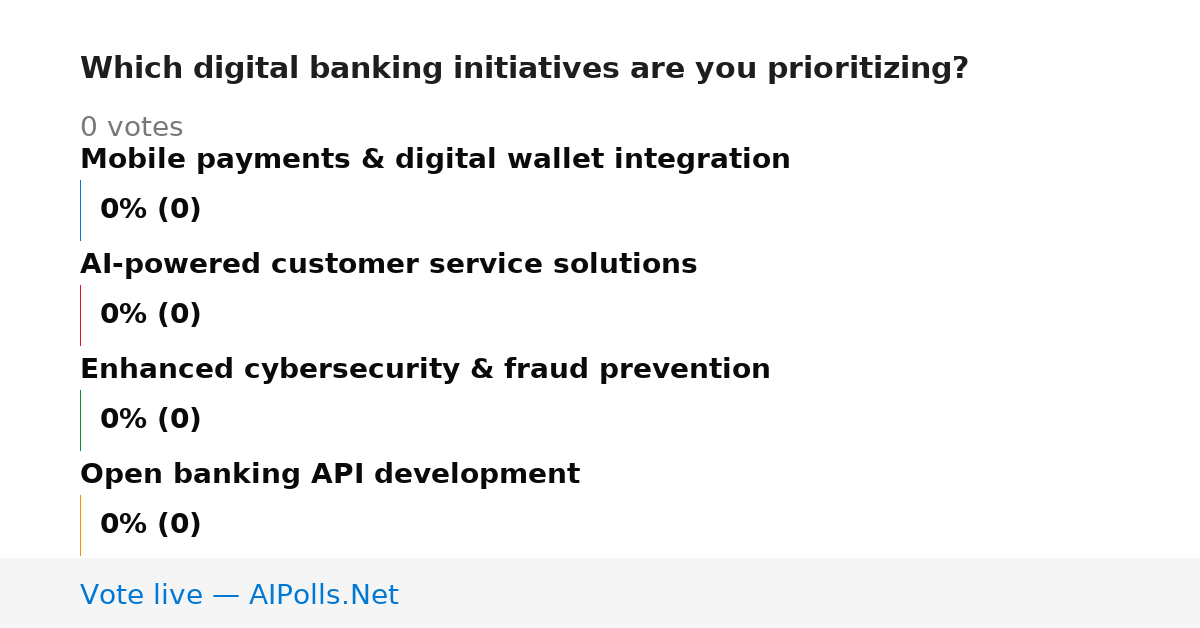 Which digital banking initiatives are you prioritizing?

0 votes

Mobile payments & digital wallet integration

0% (0)

AI-powered customer service solutions

0% (0)

Enhanced cybersecurity & fraud prevention

0% (0)

Open banking API development

0% (0)

Vote live — AIPolls.Net